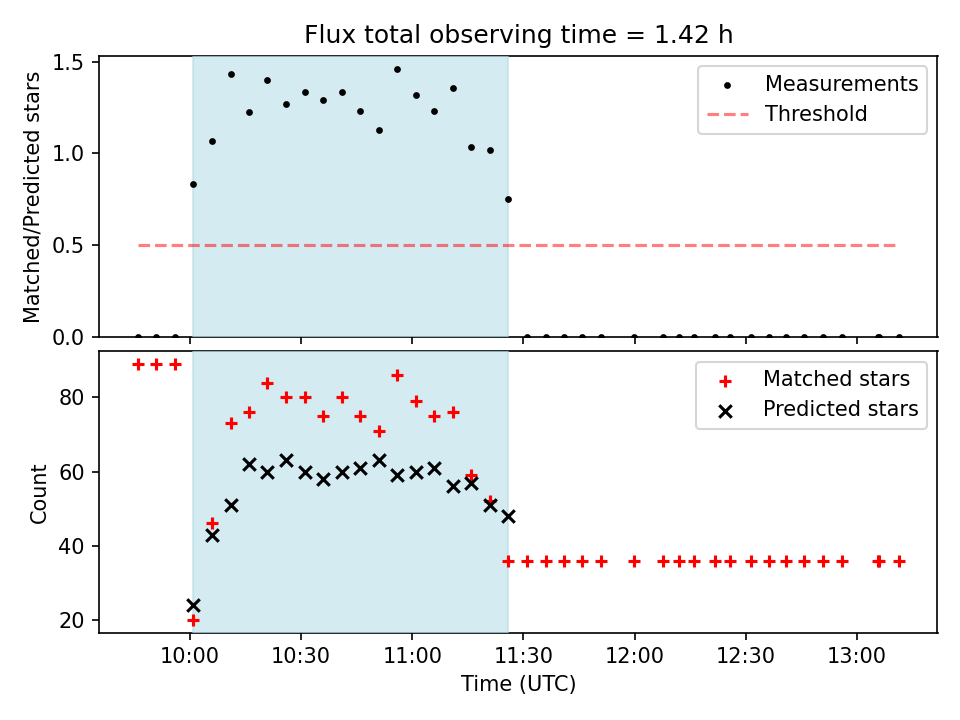 Flux total observing time = 1.42 h

Matched/Predicted stars

1.5
1.0
0.5
0.0

Measurements
Threshold

Count

80
60
40
20

Matched stars
Predicted stars

10:00
10:30
11:00
11:30
12:00
12:30
13:00

Time (UTC)